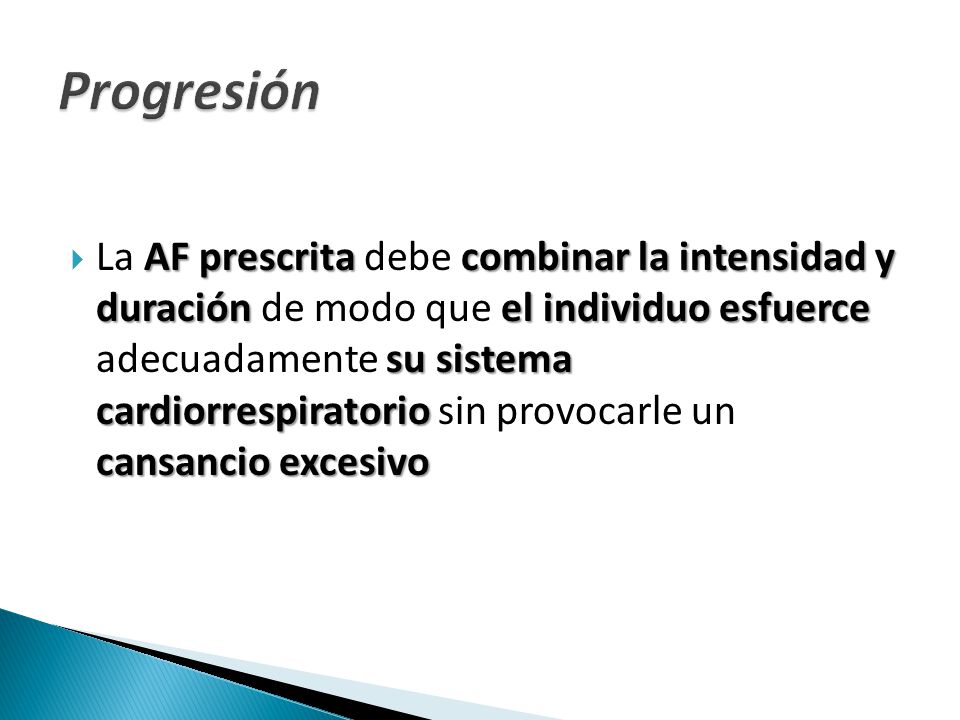 Progresión

La AF prescrita debe combinar la intensidad y duración de modo que el individuo esfuerce adecuadamente su sistema cardiorrespiratorio sin provocarle un cansancio excesivo